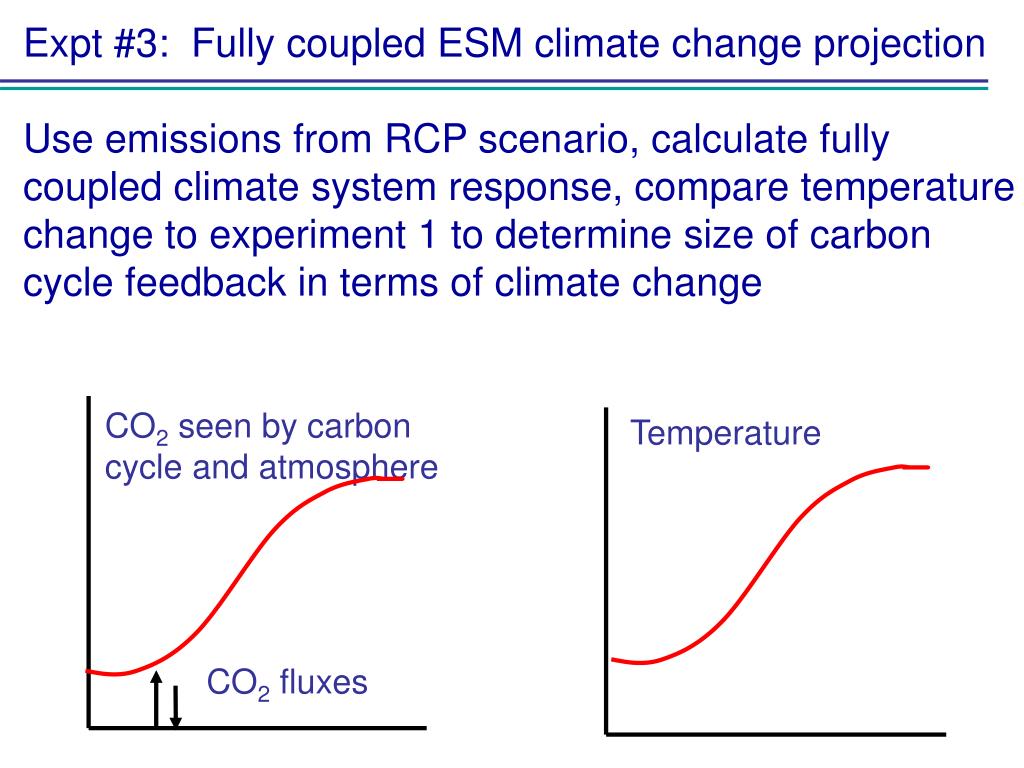 Expt #3: Fully coupled ESM climate change projection

Use emissions from RCP scenario, calculate fully coupled climate system response, compare temperature change to experiment 1 to determine size of carbon cycle feedback in terms of climate change

$CO_2$ seen by carbon cycle and atmosphere

$CO_2$ fluxes

Temperature